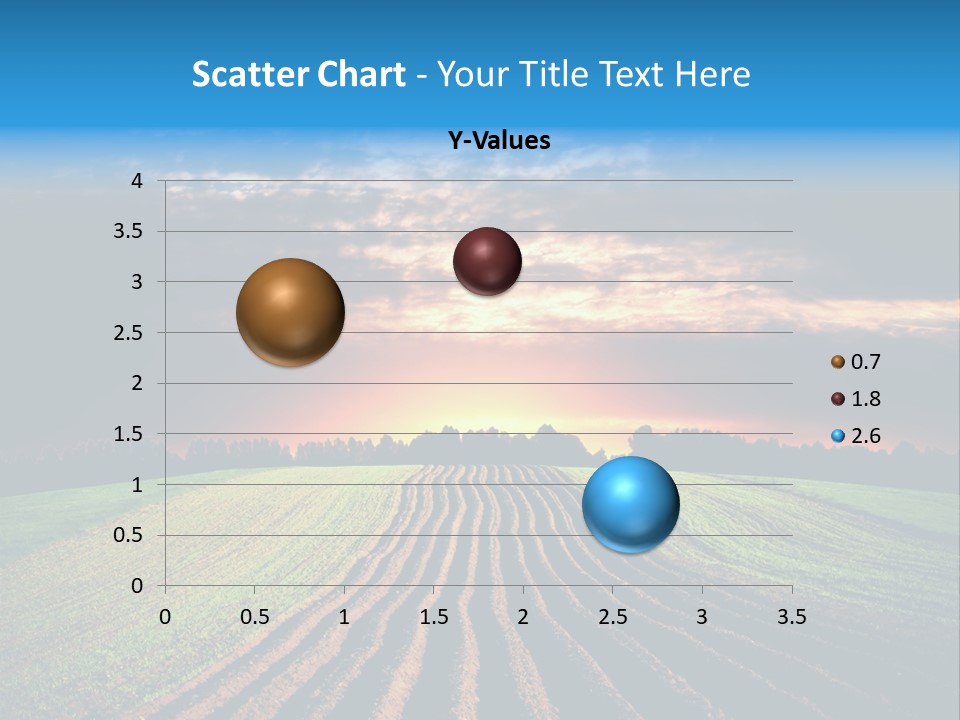 Scatter Chart - Your Title Text Here

Y-Values

4
3.5
3
2.5
2
1.5
1
0.5
0

0 0.5 1 1.5 2 2.5 3 3.5

0.7
1.8
2.6